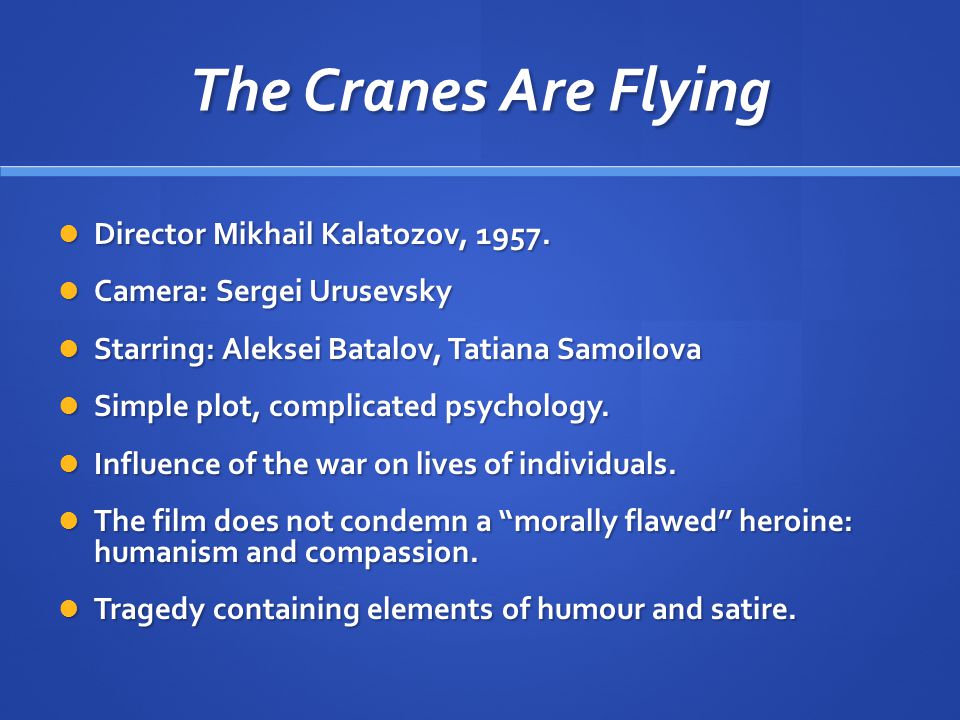 The Cranes Are Flying

- Director Mikhail Kalatozov, 1957.
- Camera: Sergei Urusevsky
- Starring: Aleksei Batalov, Tatiana Samoilova
- Simple plot, complicated psychology.
- Influence of the war on lives of individuals.
- The film does not condemn a “morally flawed” heroine: humanism and compassion.
- Tragedy containing elements of humour and satire.